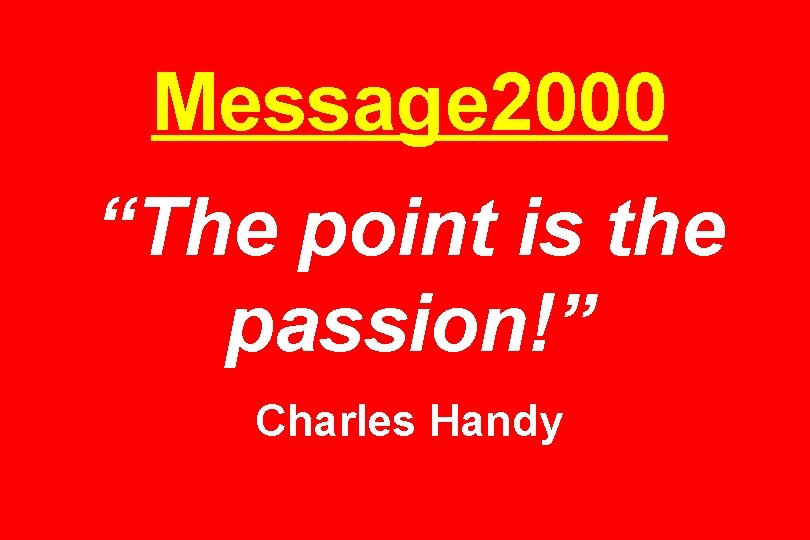 Message2000

“The point is the passion!”

Charles Handy